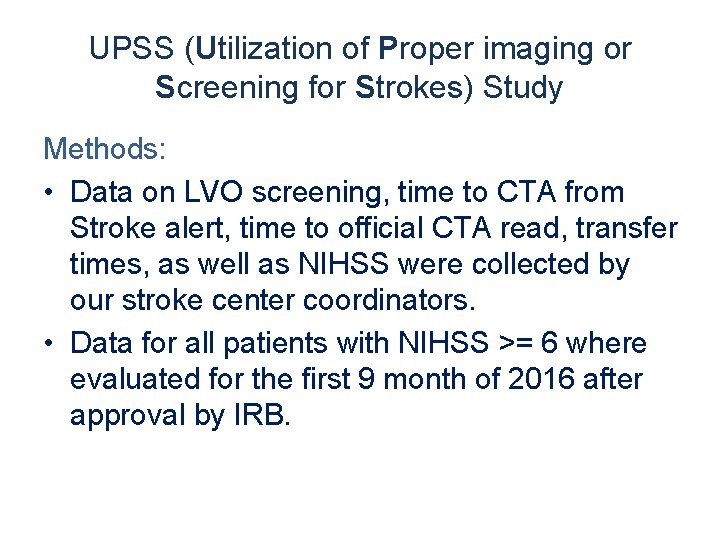 UPSS (Utilization of Proper imaging or Screening for Strokes) Study

Methods:

• Data on LVO screening, time to CTA from Stroke alert, time to official CTA read, transfer times, as well as NIHSS were collected by our stroke center coordinators.

• Data for all patients with NIHSS >= 6 where evaluated for the first 9 month of 2016 after approval by IRB.